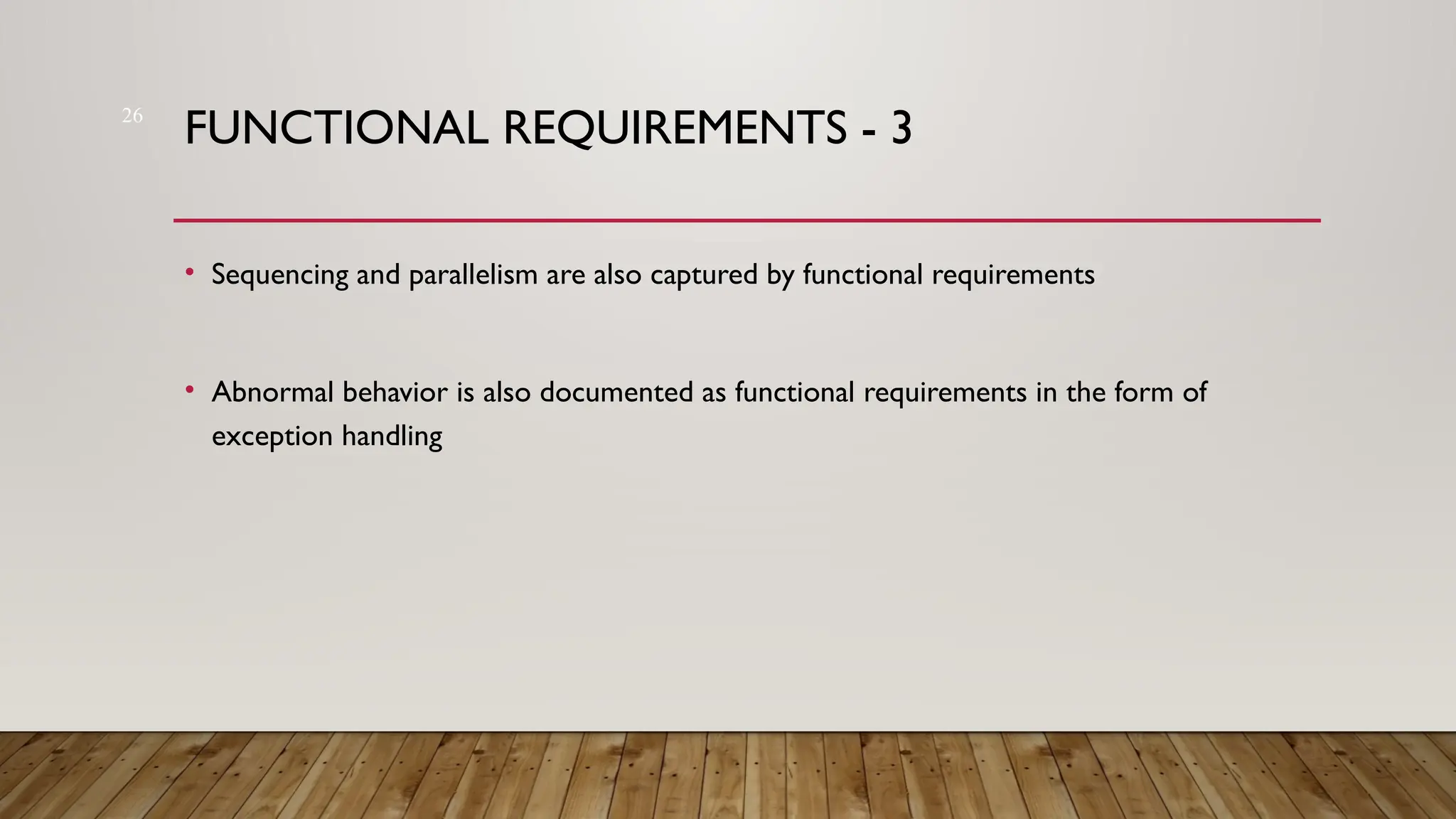 26

FUNCTIONAL REQUIREMENTS - 3

• Sequencing and parallelism are also captured by functional requirements

• Abnormal behavior is also documented as functional requirements in the form of exception handling